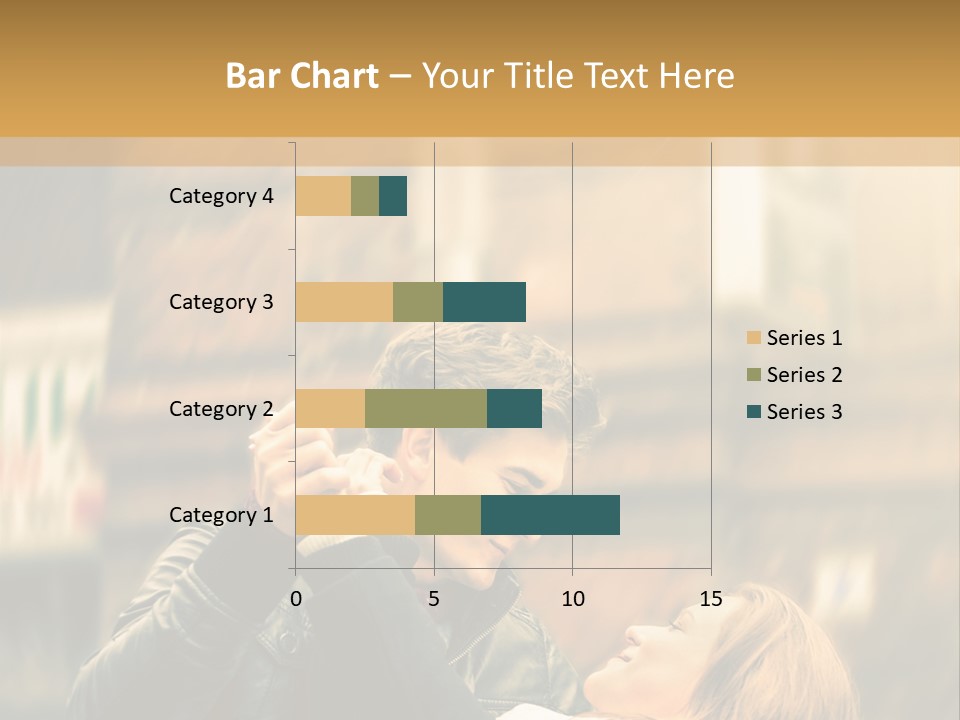 Bar Chart – Your Title Text Here

Category 4
Category 3
Category 2
Category 1

0
5
10
15

Series 1
Series 2
Series 3